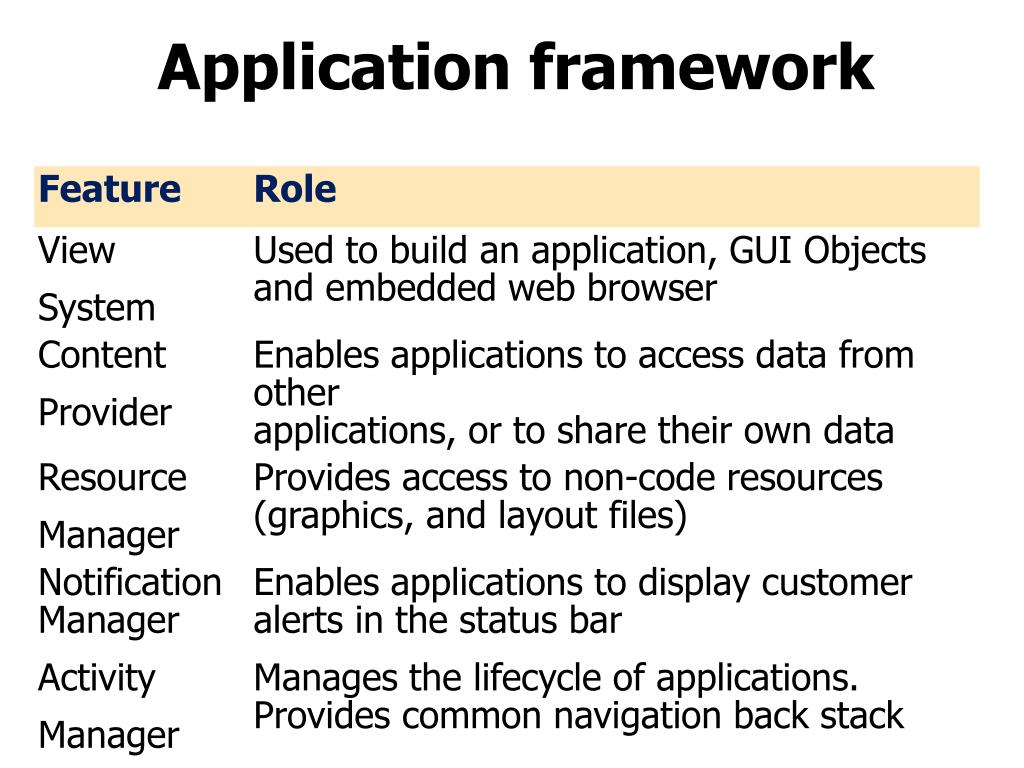 Application framework

| Feature | Role |
|---|---|
| View System | Used to build an application, GUI Objects and embedded web browser |
| Content Provider | Enables applications to access data from other applications, or to share their own data |
| Resource Manager | Provides access to non-code resources (graphics, and layout files) |
| Notification Manager | Enables applications to display customer alerts in the status bar |
| Activity Manager | Manages the lifecycle of applications. Provides common navigation back stack |